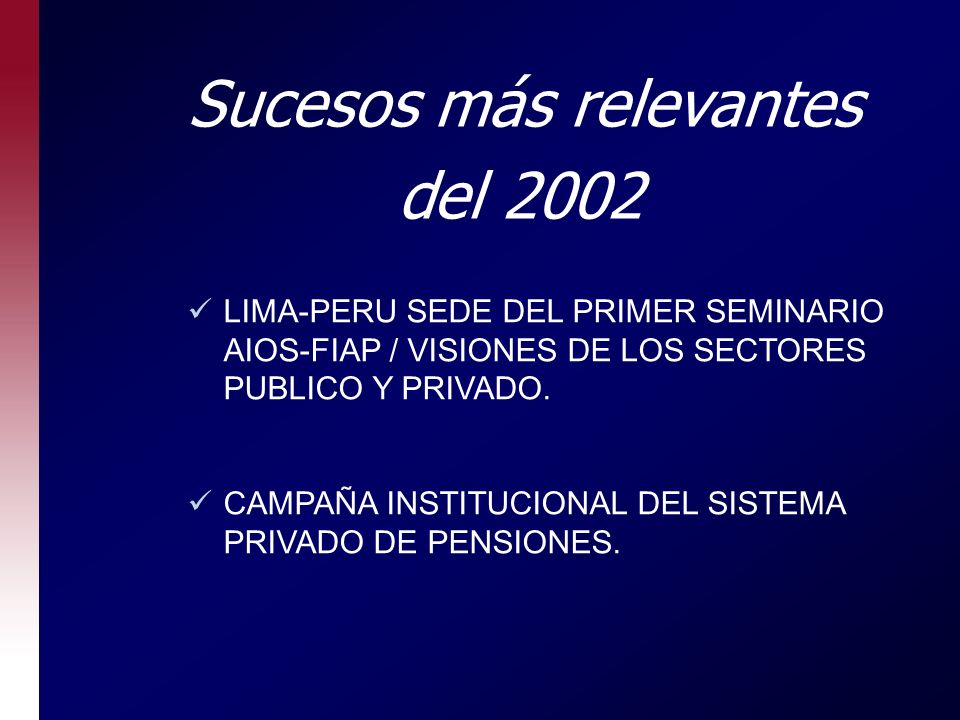 Sucesos más relevantes del 2002

✓ LIMA-PERU SEDE DEL PRIMER SEMINARIO AIOS-FIAP / VISIONES DE LOS SECTORES PUBLICO Y PRIVADO.

✓ CAMPAÑA INSTITUCIONAL DEL SISTEMA PRIVADO DE PENSIONES.